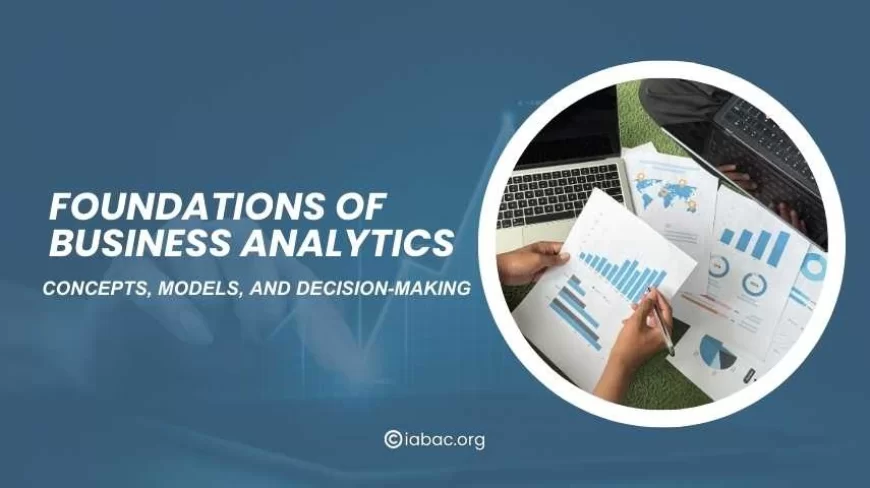 FOUNDATIONS OF BUSINESS ANALYTICS

CONCEPTS, MODELS, AND DECISION-MAKING

iabac.org